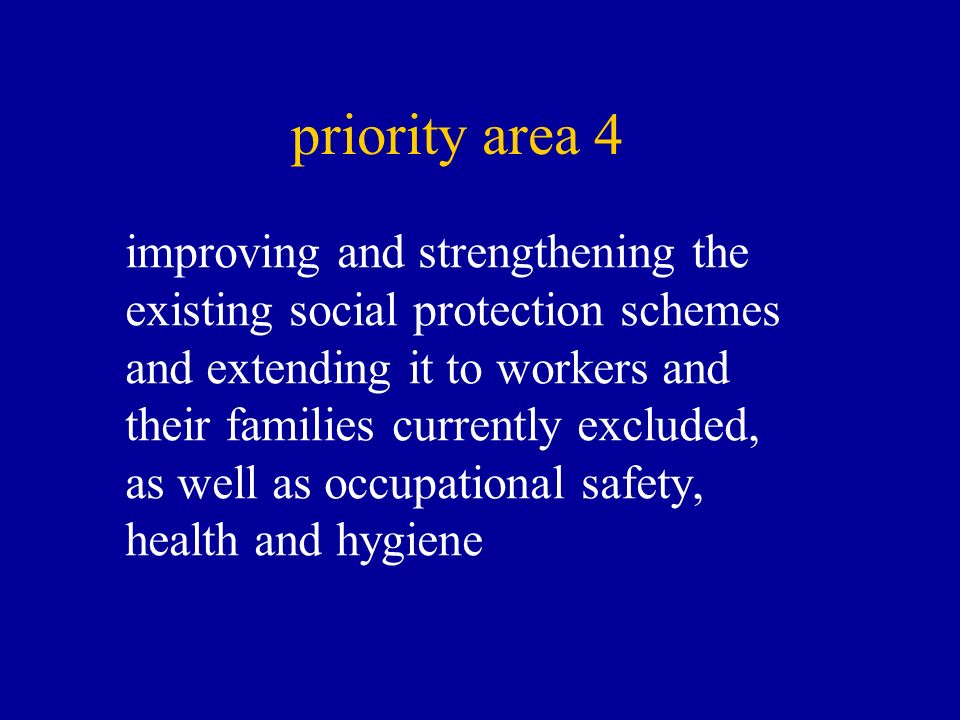 priority area 4

improving and strengthening the existing social protection schemes and extending it to workers and their families currently excluded, as well as occupational safety, health and hygiene